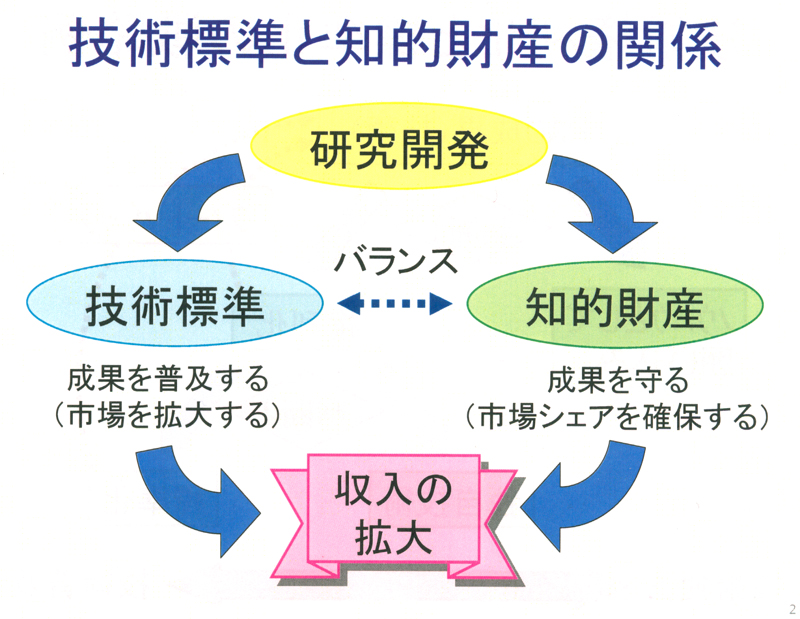 技術標準と知的財産の関係

研究開発

バランス

技術標準

知的財産

成果を普及する
（市場を拡大する）

成果を守る
（市場シェアを確保する）

収入の拡大

2